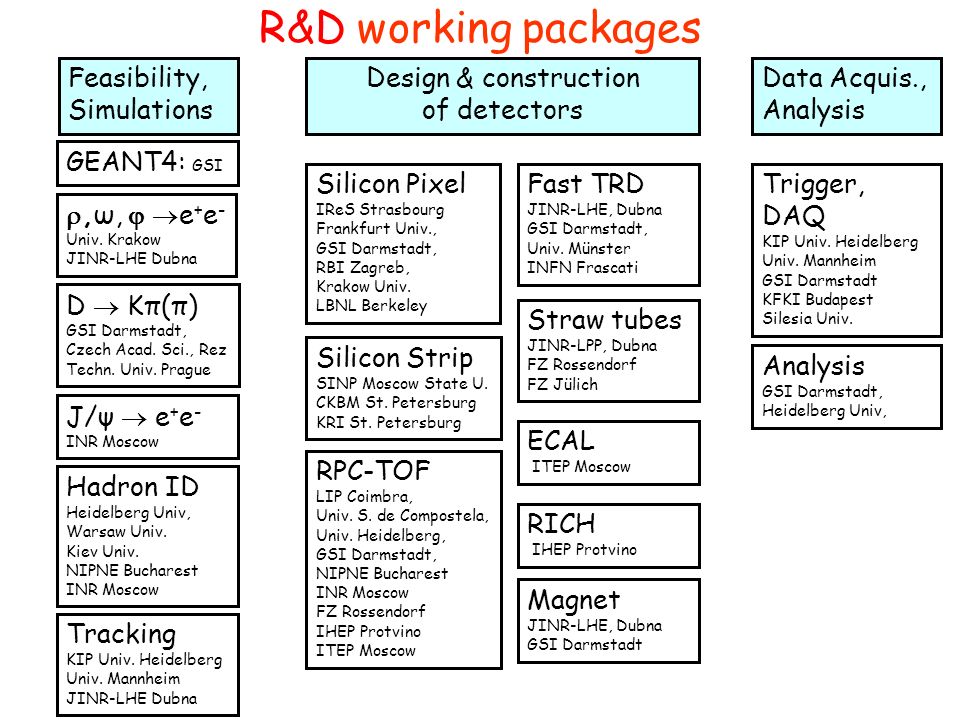 R&D working packages

Feasibility, Simulations

GEANT4: GSI

$\rho, \omega, \varphi \rightarrow e^+e^-$
Univ. Krakow
JINR-LHE Dubna

$D \rightarrow K\pi(\pi)$
GSI Darmstadt,
Czech Acad. Sci., Rez
Techn. Univ. Prague

$J/\psi \rightarrow e^+e^-$
INR Moscow

Hadron ID
Heidelberg Univ,
Warsaw Univ.
Kiev Univ.
NIPNE Bucharest
INR Moscow

Tracking
KIP Univ. Heidelberg
Univ. Mannheim
JINR-LHE Dubna

Design & construction of detectors

Silicon Pixel
IReS Strasbourg
Frankfurt Univ.,
GSI Darmstadt,
RBI Zagreb,
Krakow Univ.
LBNL Berkeley

Silicon Strip
SINP Moscow State U.
CKBM St. Petersburg
KRI St. Petersburg

RPC-TOF
LIP Coimbra,
Univ. S. de Compostela,
Univ. Heidelberg,
GSI Darmstadt,
NIPNE Bucharest
INR Moscow
FZ Rossendorf
IHEP Protvino
ITEP Moscow

Fast TRD
JINR-LHE, Dubna
GSI Darmstadt,
Univ. Münster
INFN Frascati

Straw tubes
JINR-LPP, Dubna
FZ Rossendorf
FZ Jülich

ECAL
ITEP Moscow

RICH
IHEP Protvino

Magnet
JINR-LHE, Dubna
GSI Darmstadt

Data Acquis., Analysis

Trigger, DAQ
KIP Univ. Heidelberg
Univ. Mannheim
GSI Darmstadt
KFKI Budapest
Silesia Univ.

Analysis
GSI Darmstadt,
Heidelberg Univ,